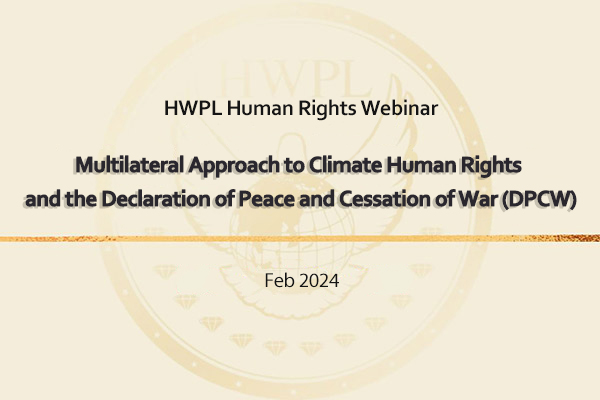 HWPL

HWPL Human Rights Webinar

Multilateral Approach to Climate Human Rights and the Declaration of Peace and Cessation of War (DPCW)

Feb 2024